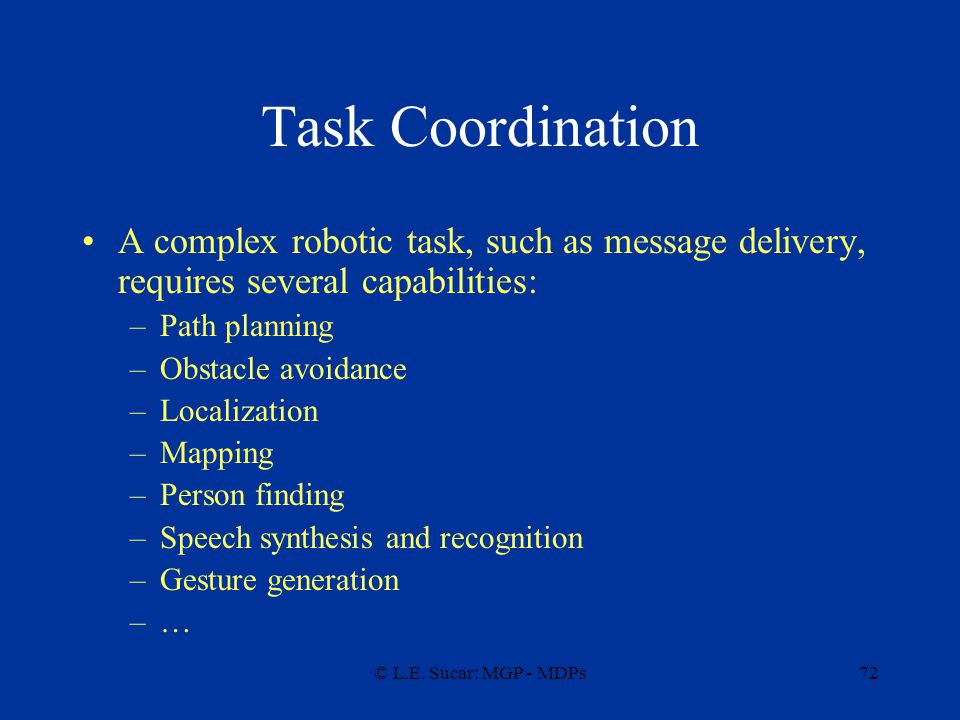 Task Coordination

• A complex robotic task, such as message delivery, requires several capabilities:
– Path planning
– Obstacle avoidance
– Localization
– Mapping
– Person finding
– Speech synthesis and recognition
– Gesture generation
– …

© L.E. Sucar: MGP - MDPs

72